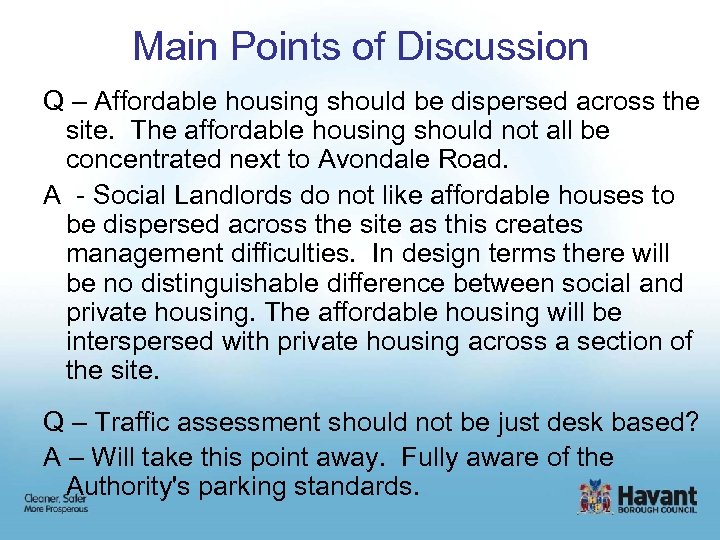 Main Points of Discussion

Q – Affordable housing should be dispersed across the site. The affordable housing should not all be concentrated next to Avondale Road.

A - Social Landlords do not like affordable houses to be dispersed across the site as this creates management difficulties. In design terms there will be no distinguishable difference between social and private housing. The affordable housing will be interspersed with private housing across a section of the site.

Q – Traffic assessment should not be just desk based?

A – Will take this point away. Fully aware of the Authority's parking standards.

Cleaner, Safer
More Prosperous

Havant
BOROUGH COUNCIL